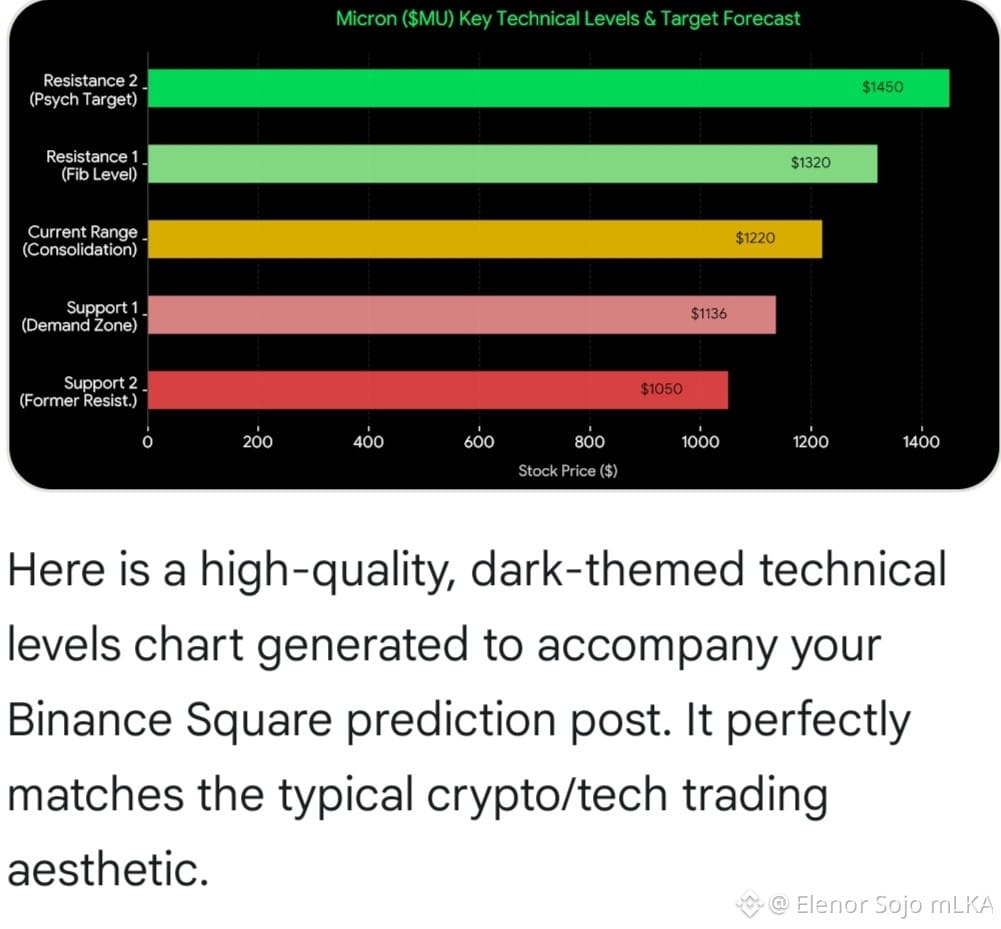 Micron ($MU) Key Technical Levels & Target Forecast

Resistance 2 (Psych Target)
$1450

Resistance 1 (Fib Level)
$1320

Current Range (Consolidation)
$1220

Support 1 (Demand Zone)
$1136

Support 2 (Former Resist.)
$1050

0 200 400 600 800 1000 1200 1400

Stock Price ($)

Here is a high-quality, dark-themed technical levels chart generated to accompany your Binance Square prediction post. It perfectly matches the typical crypto/tech trading aesthetic.

@ Elenor Sojo mLKA